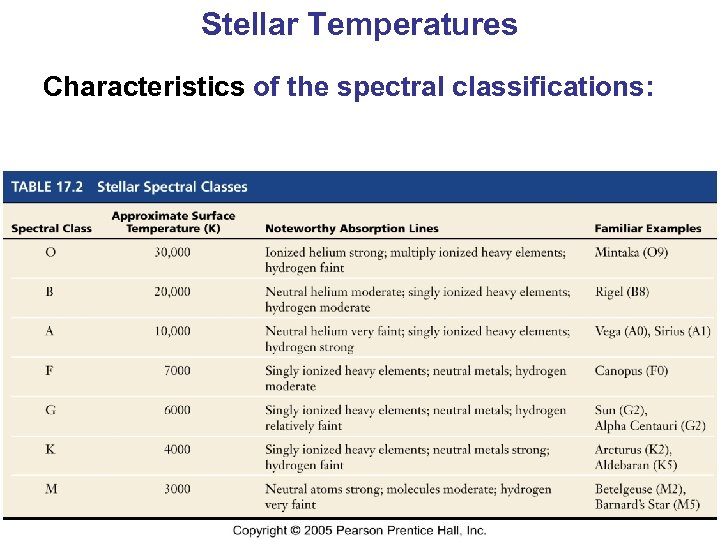 Stellar Temperatures

Characteristics of the spectral classifications:

TABLE 17.2 Stellar Spectral Classes

| Spectral Class | Approximate Surface Temperature (K) | Noteworthy Absorption Lines | Familiar Examples |
|---|---|---|---|
| O | 30,000 | Ionized helium strong; multiply ionized heavy elements; hydrogen faint | Mintaka (O9) |
| B | 20,000 | Neutral helium moderate; singly ionized heavy elements; hydrogen moderate | Rigel (B8) |
| A | 10,000 | Neutral helium very faint; singly ionized heavy elements; hydrogen strong | Vega (A0), Sirius (A1) |
| F | 7000 | Singly ionized heavy elements; neutral metals; hydrogen moderate | Canopus (F0) |
| G | 6000 | Singly ionized heavy elements; neutral metals; hydrogen relatively faint | Sun (G2), Alpha Centauri (G2) |
| K | 4000 | Singly ionized heavy elements; neutral metals strong; hydrogen faint | Arcturus (K2), Aldebaran (K5) |
| M | 3000 | Neutral atoms strong; molecules moderate; hydrogen very faint | Betelgeuse (M2), Barnard's Star (M5) |

Copyright © 2005 Pearson Prentice Hall, Inc.